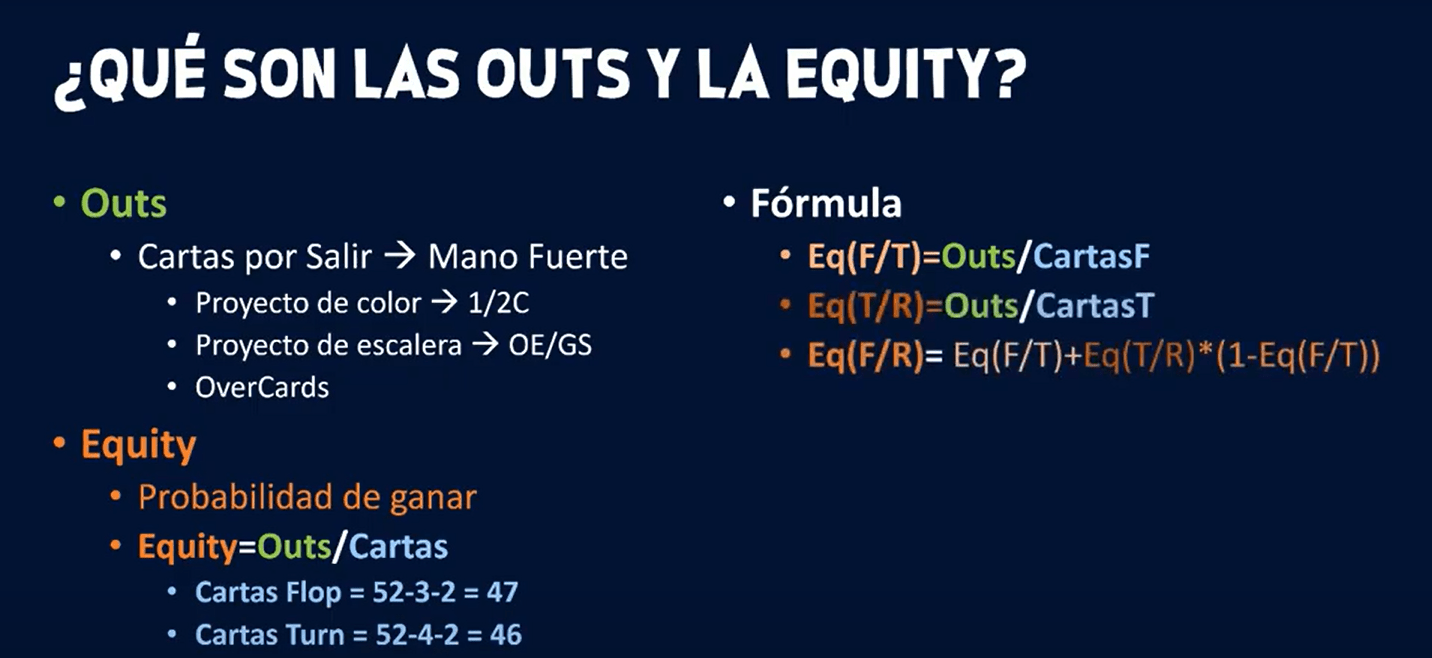 ¿QUÉ SON LAS OUTS Y LA EQUITY?

• Outs
  • Cartas por Salir → Mano Fuerte
    • Proyecto de color → 1/2C
    • Proyecto de escalera → OE/GS
    • OverCards
• Equity
  • Probabilidad de ganar
  • Equity=Outs/Cartas
    • Cartas Flop = 52-3-2 = 47
    • Cartas Turn = 52-4-2 = 46

• Fórmula
  • Eq(F/T)=Outs/CartasF
  • Eq(T/R)=Outs/CartasT
  • Eq(F/R)= Eq(F/T)+Eq(T/R)*(1-Eq(F/T))